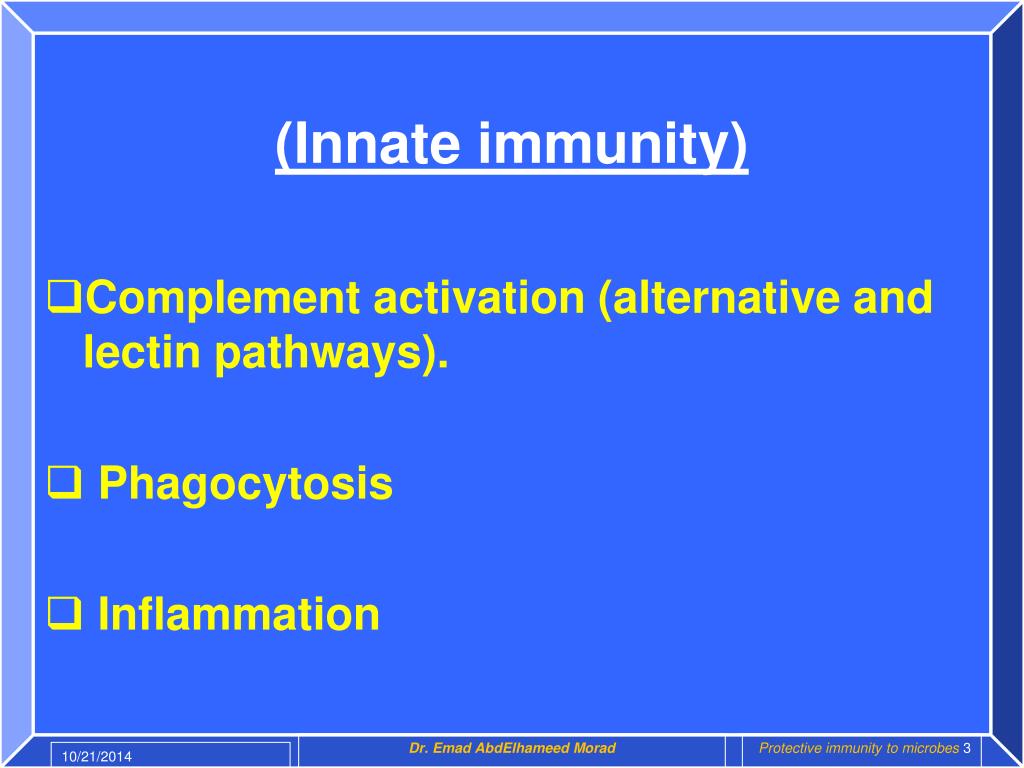 (Innate immunity)

❑Complement activation (alternative and lectin pathways).

❑ Phagocytosis

❑ Inflammation

10/21/2014

Dr. Emad AbdElhameed Morad

Protective immunity to microbes 3